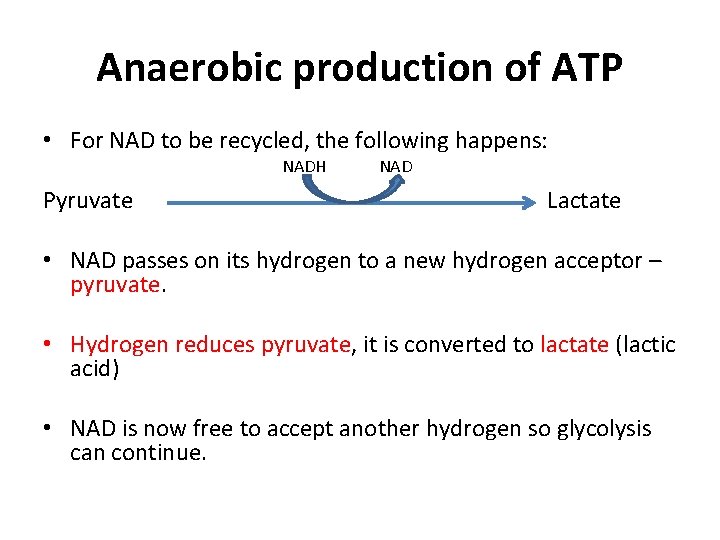 Anaerobic production of ATP

• For NAD to be recycled, the following happens:

NADH NAD

Pyruvate Lactate

• NAD passes on its hydrogen to a new hydrogen acceptor – pyruvate.

• Hydrogen reduces pyruvate, it is converted to lactate (lactic acid)

• NAD is now free to accept another hydrogen so glycolysis can continue.